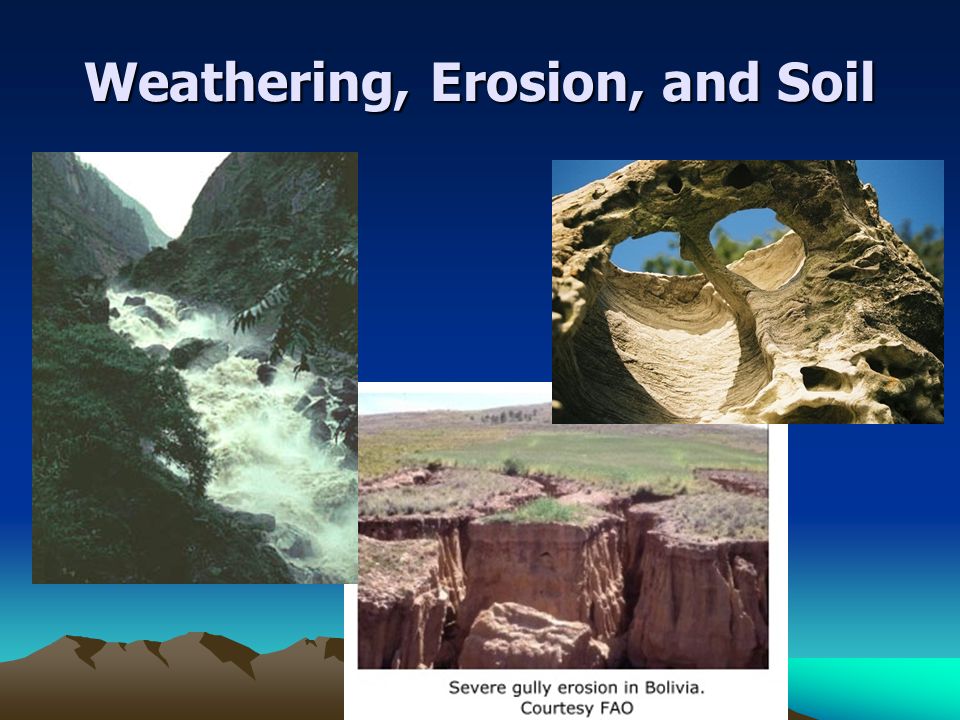 Weathering, Erosion, and Soil

Severe gully erosion in Bolivia. Courtesy FAO